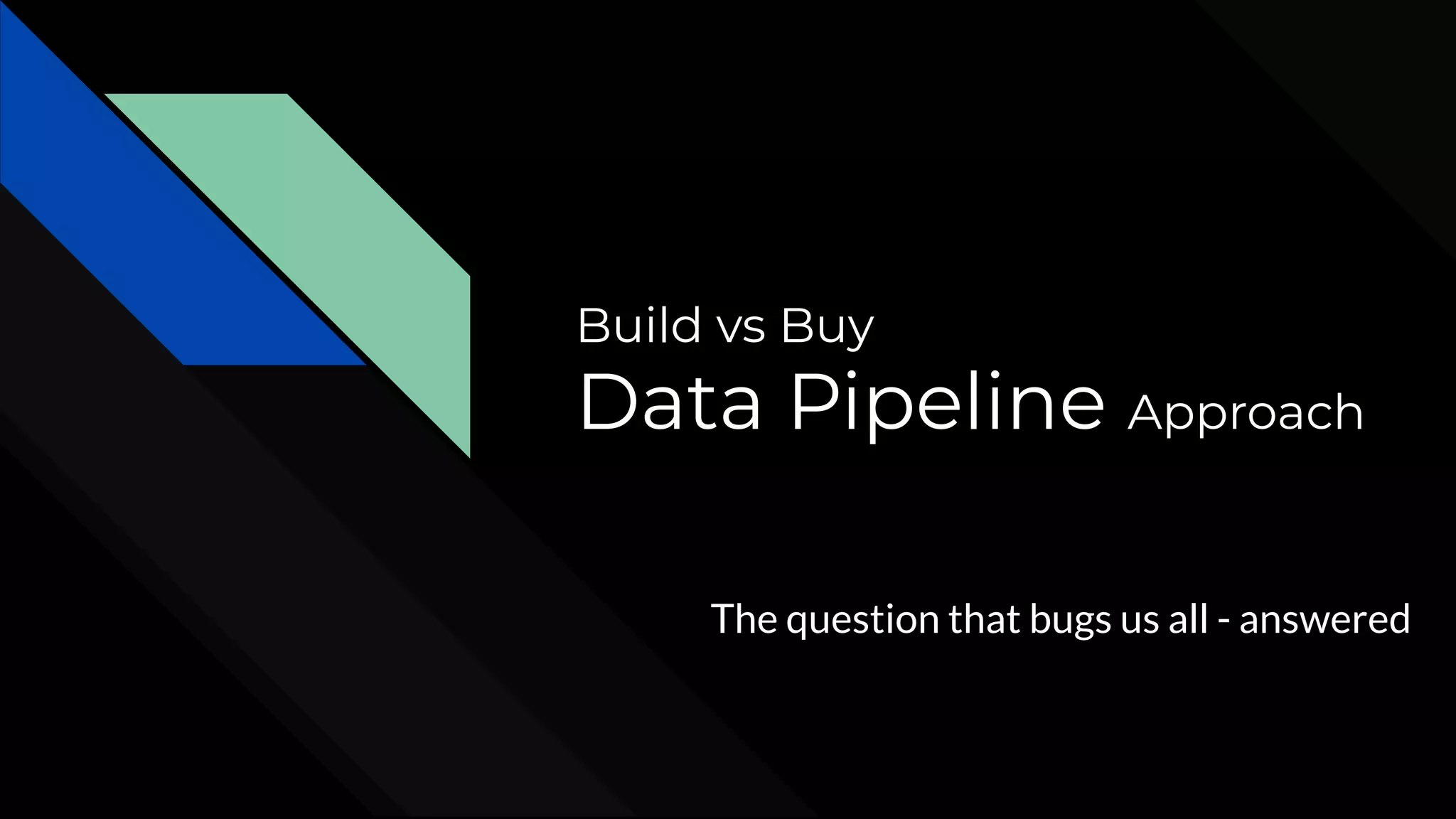 Build vs Buy
Data Pipeline Approach

The question that bugs us all - answered